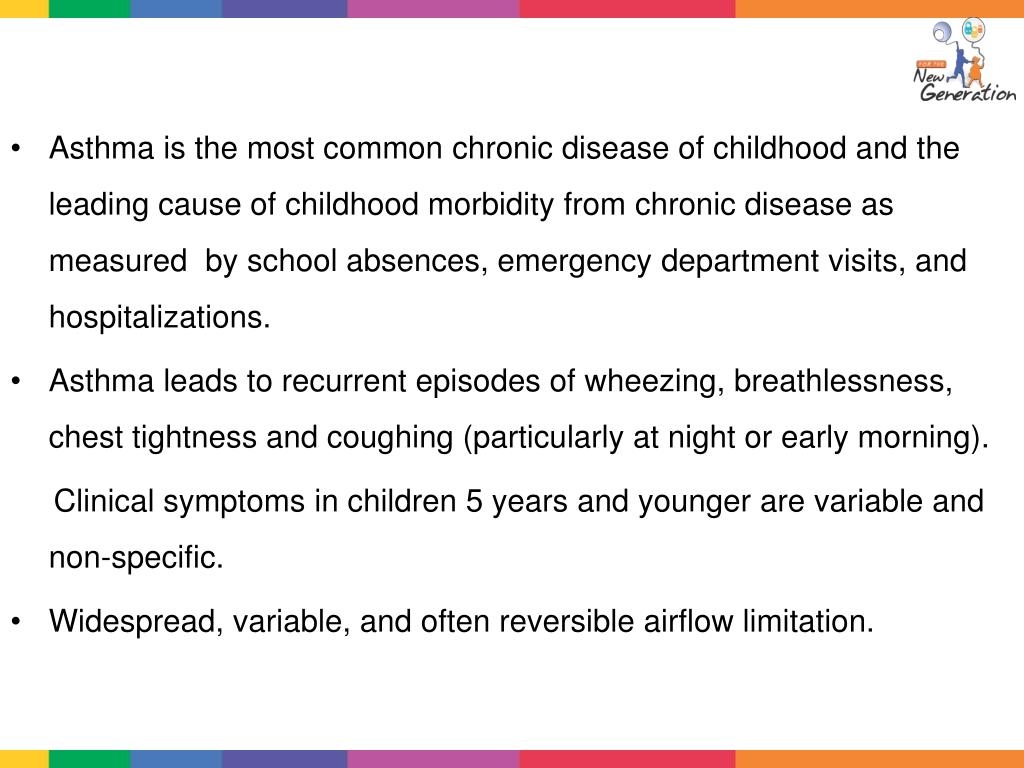 FOR THE
New
Generation

• Asthma is the most common chronic disease of childhood and the leading cause of childhood morbidity from chronic disease as measured by school absences, emergency department visits, and hospitalizations.

• Asthma leads to recurrent episodes of wheezing, breathlessness, chest tightness and coughing (particularly at night or early morning).

Clinical symptoms in children 5 years and younger are variable and non-specific.

• Widespread, variable, and often reversible airflow limitation.